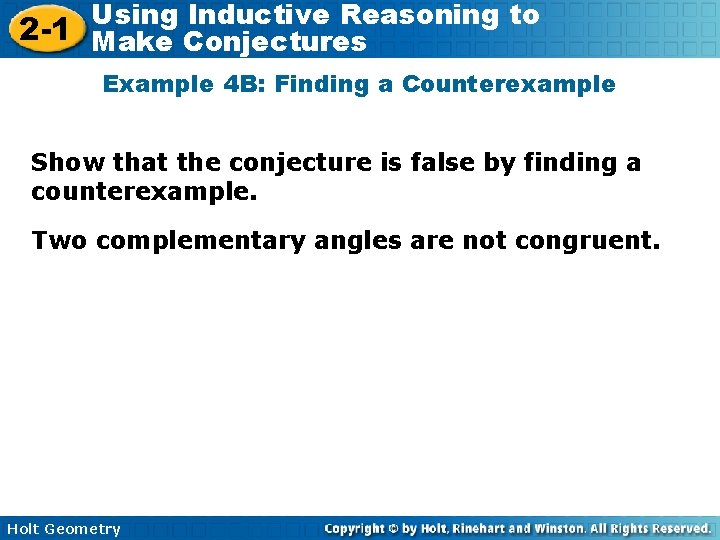 2-1 Using Inductive Reasoning to Make Conjectures

Example 4B: Finding a Counterexample

Show that the conjecture is false by finding a counterexample.

Two complementary angles are not congruent.

Holt Geometry

Copyright © by Holt, Rinehart and Winston. All Rights Reserved.